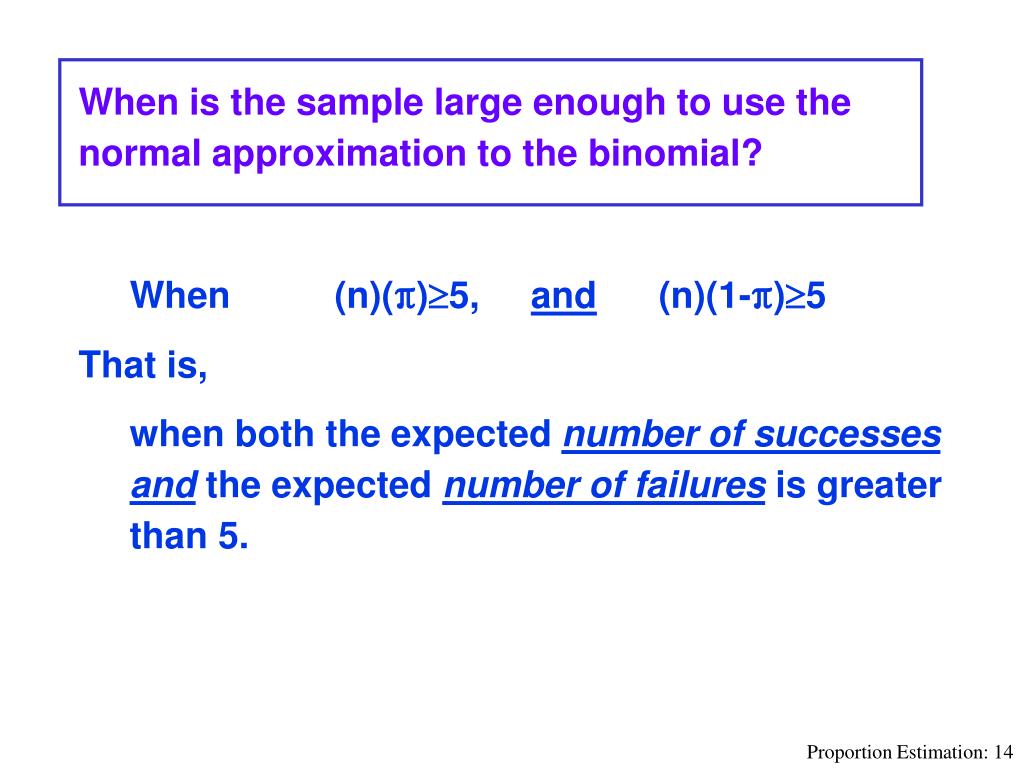 When is the sample large enough to use the normal approximation to the binomial?

When $(n)(\pi)\geq 5$, and $(n)(1-\pi)\geq 5$

That is,

when both the expected number of successes and the expected number of failures is greater than 5.

Proportion Estimation: 14